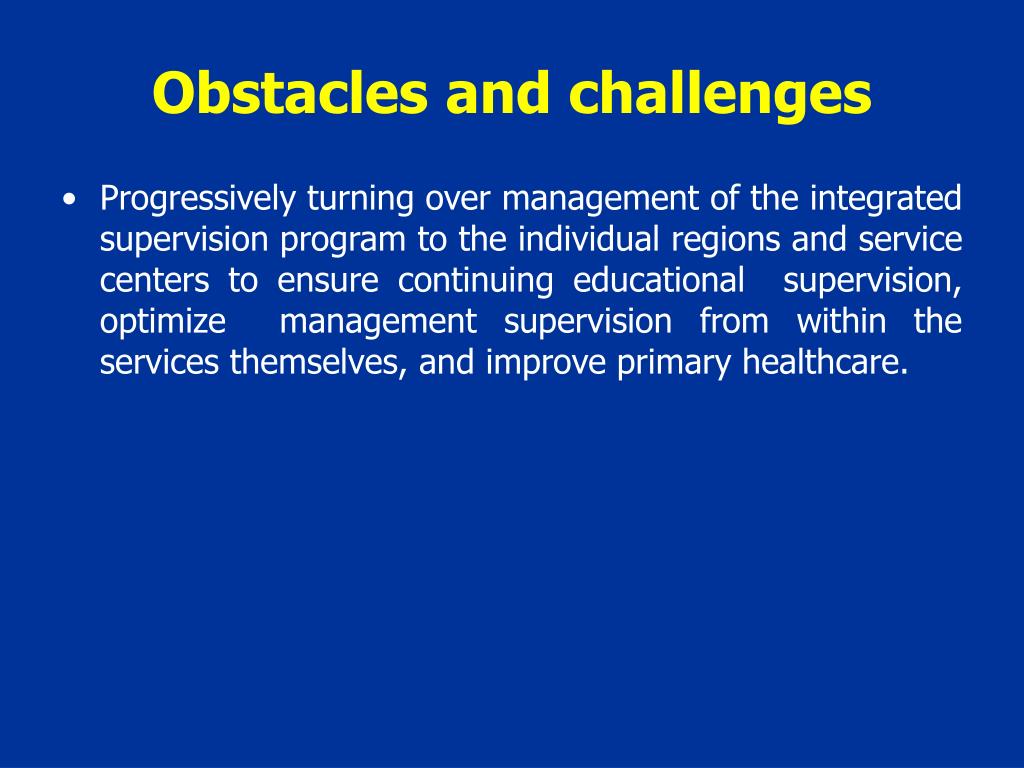 Obstacles and challenges

• Progressively turning over management of the integrated supervision program to the individual regions and service centers to ensure continuing educational supervision, optimize management supervision from within the services themselves, and improve primary healthcare.